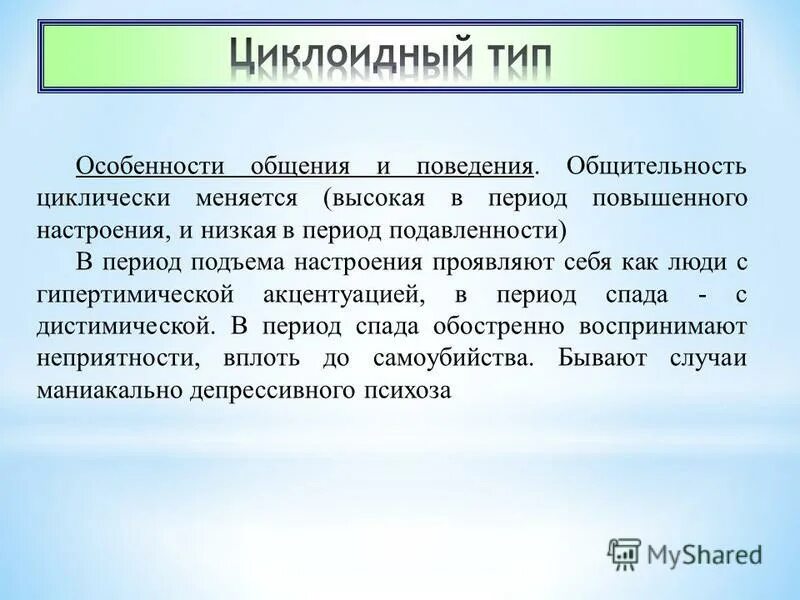 Циклоидный тип

Особенности общения и поведения. Общительность циклически меняется (высокая в период повышенного настроения, и низкая в период подавленности)

В период подъема настроения проявляют себя как люди с гипертимической акцентуацией, в период спада - с дистимической. В период спада обостренно воспринимают неприятности, вплоть до самоубийства. Бывают случаи маниакально депрессивного психоза

MyShared